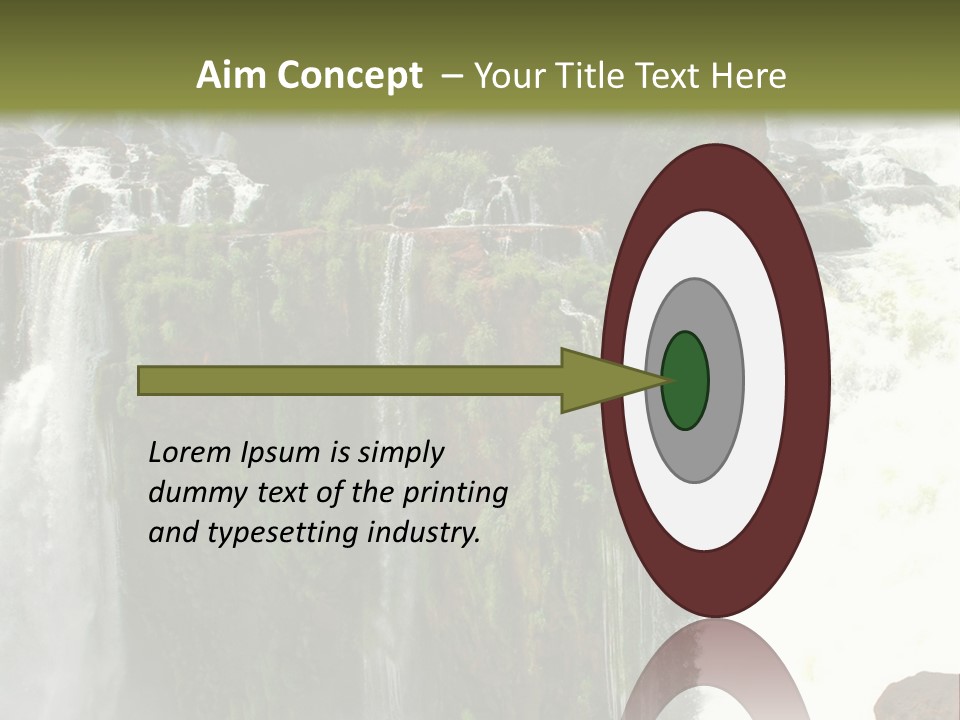 Aim Concept – Your Title Text Here

Lorem Ipsum is simply dummy text of the printing and typesetting industry.